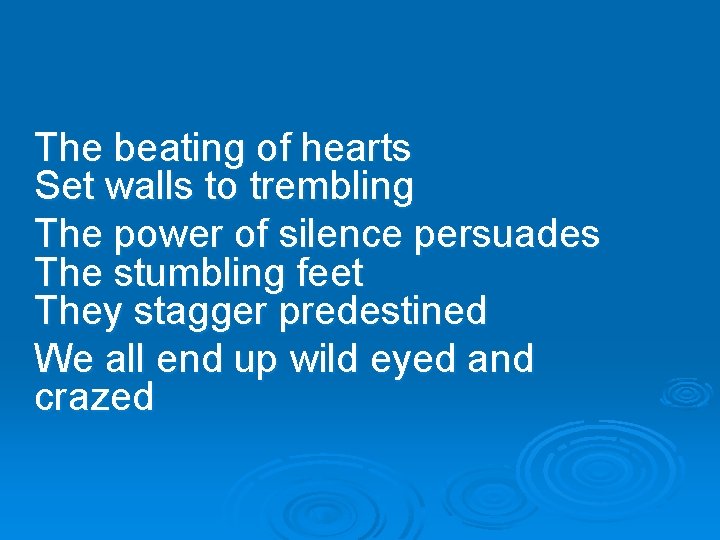 The beating of hearts
Set walls to trembling

The power of silence persuades
The stumbling feet
They stagger predestined

We all end up wild eyed and crazed